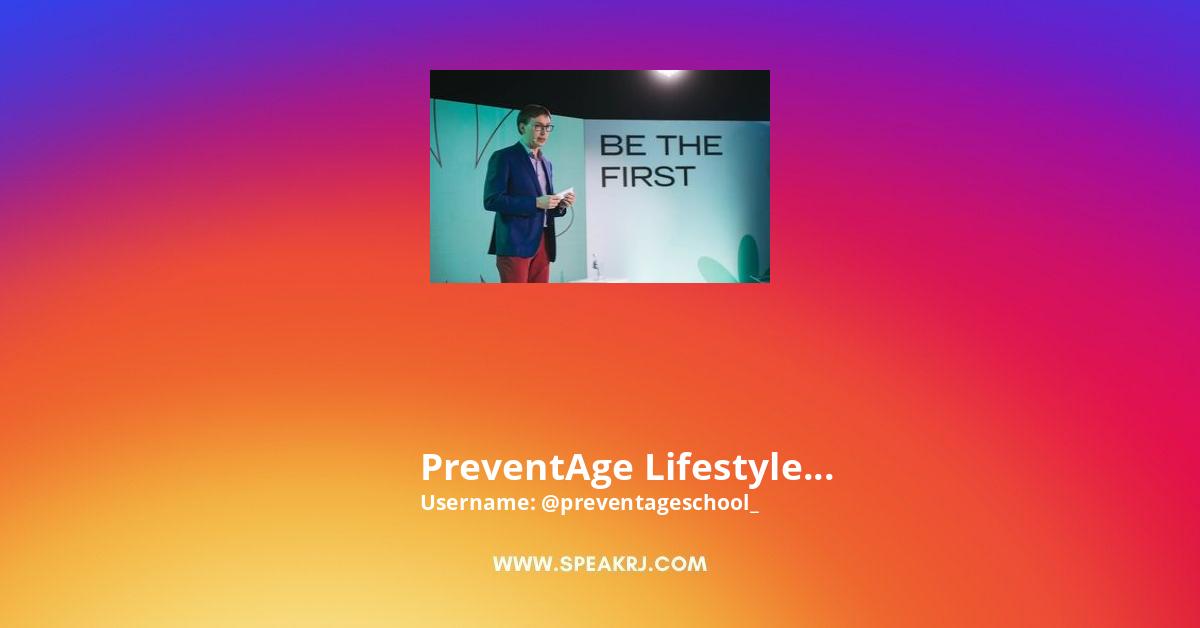 BE THE FIRST

PreventAge Lifestyle...
Username: @preventageschool_

WWW.SPEAKRJ.COM